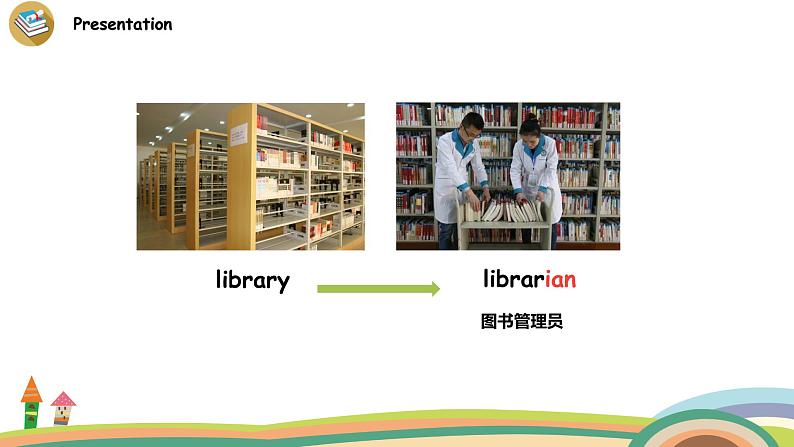 Presentation

library

librarian

图书管理员